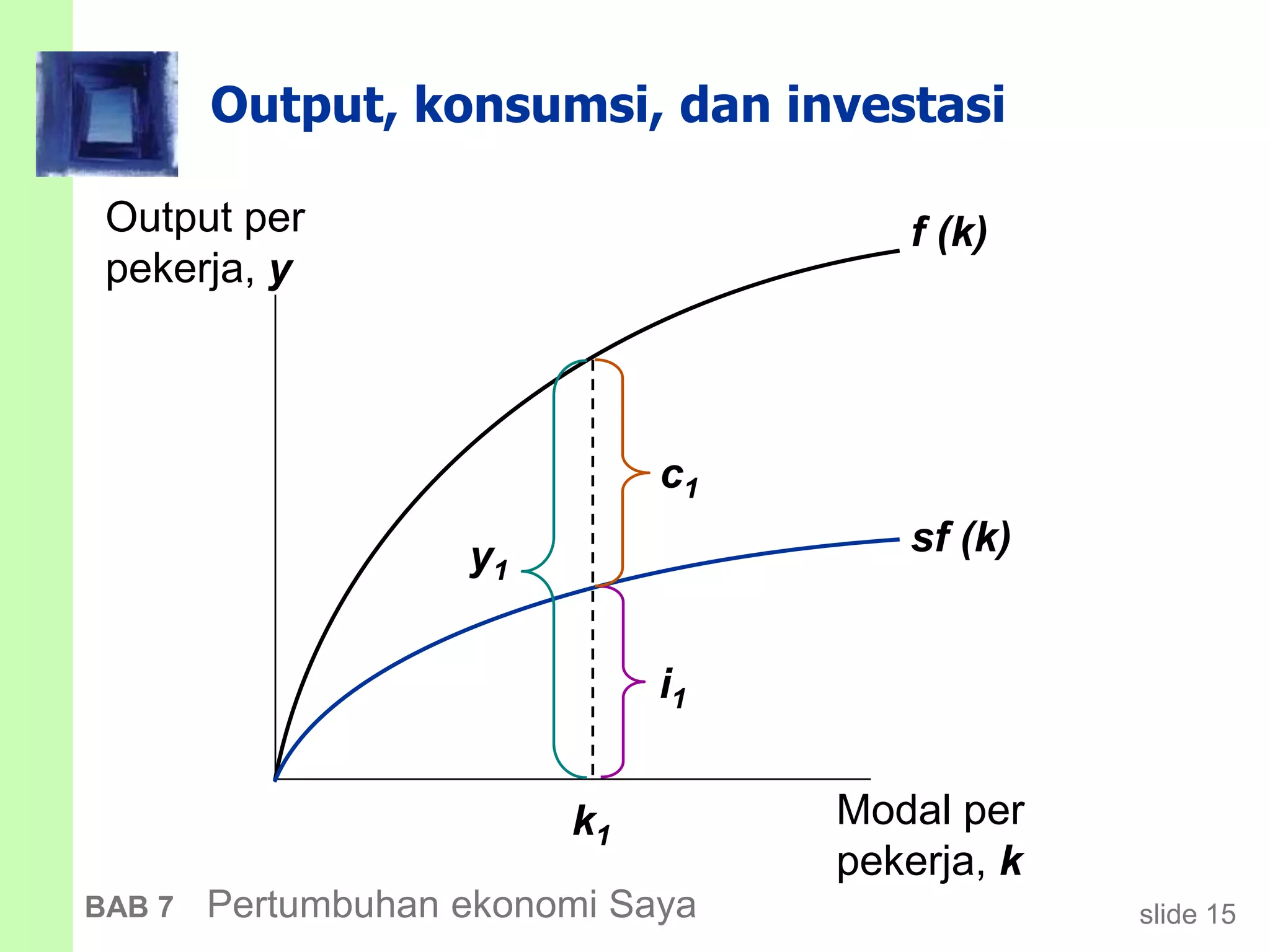 Output, konsumsi, dan investasi

Output per pekerja, $y$

$f(k)$

$c_1$

$sf(k)$

$y_1$

$i_1$

$k_1$

Modal per pekerja, $k$

BAB 7 Pertumbuhan ekonomi Saya

slide 15